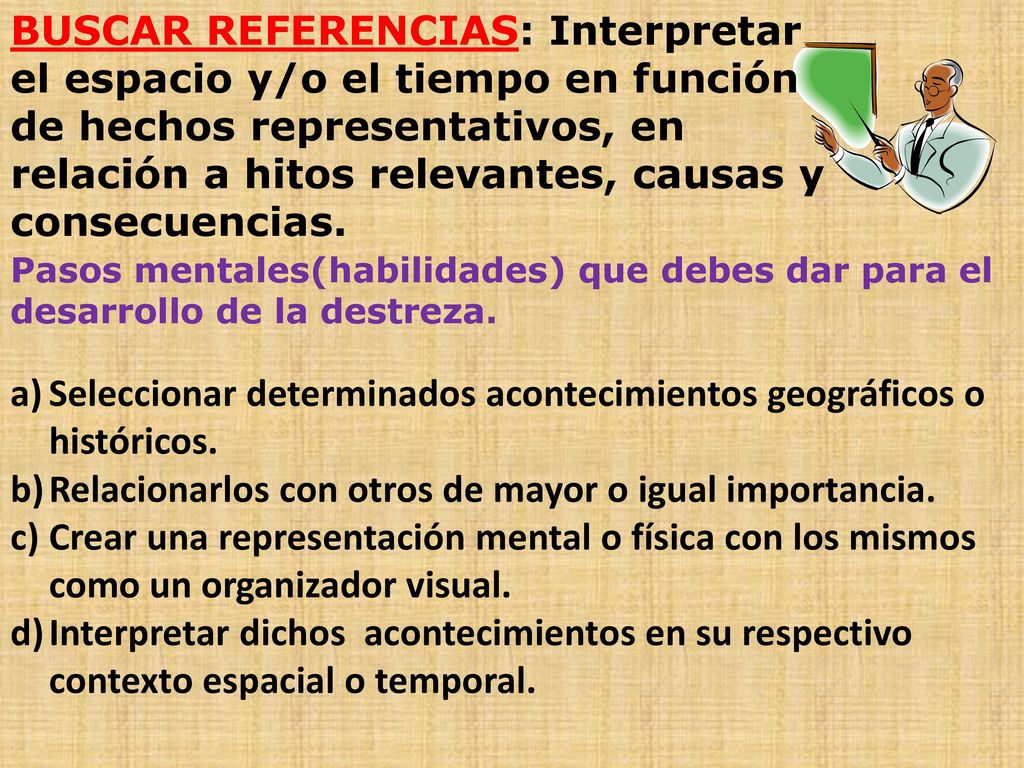 BUSCAR REFERENCIAS: Interpretar el espacio y/o el tiempo en función de hechos representativos, en relación a hitos relevantes, causas y consecuencias.

Pasos mentales(habilidades) que debes dar para el desarrollo de la destreza.

a) Seleccionar determinados acontecimientos geográficos o históricos.
b) Relacionarlos con otros de mayor o igual importancia.
c) Crear una representación mental o física con los mismos como un organizador visual.
d) Interpretar dichos acontecimientos en su respectivo contexto espacial o temporal.